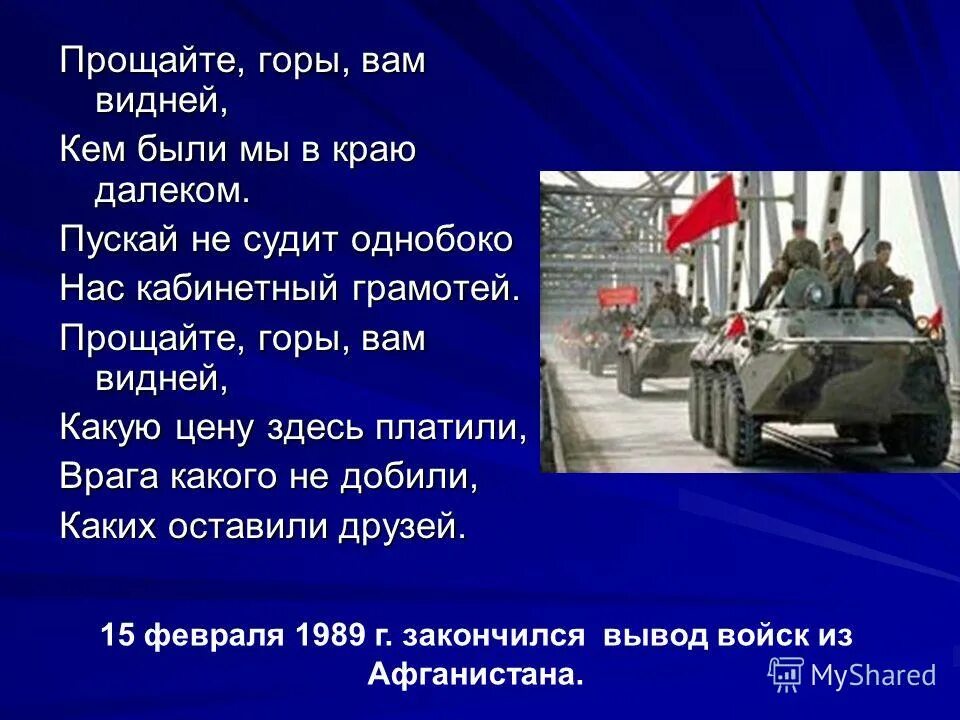 Прощайте, горы, вам видней,
Кем были мы в краю далеком.
Пускай не судит однобоко
Нас кабинетный грамотей.
Прощайте, горы, вам видней,
Какую цену здесь платили,
Врага какого не добили,
Каких оставили друзей.

15 февраля 1989 г. закончился вывод войск из Афганистана.

MyShared